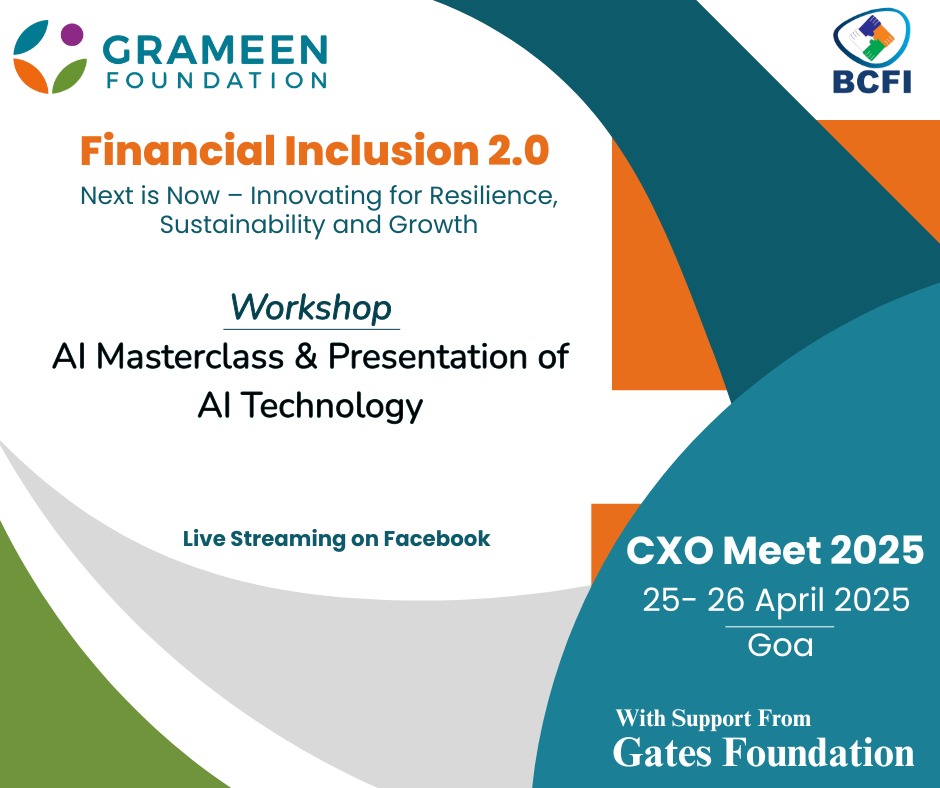 GRAMEEN FOUNDATION

BCFI

Financial Inclusion 2.0

Next is Now – Innovating for Resilience, Sustainability and Growth

Workshop

AI Masterclass & Presentation of AI Technology

Live Streaming on Facebook

CXO Meet 2025

25- 26 April 2025

Goa

With Support From

Gates Foundation